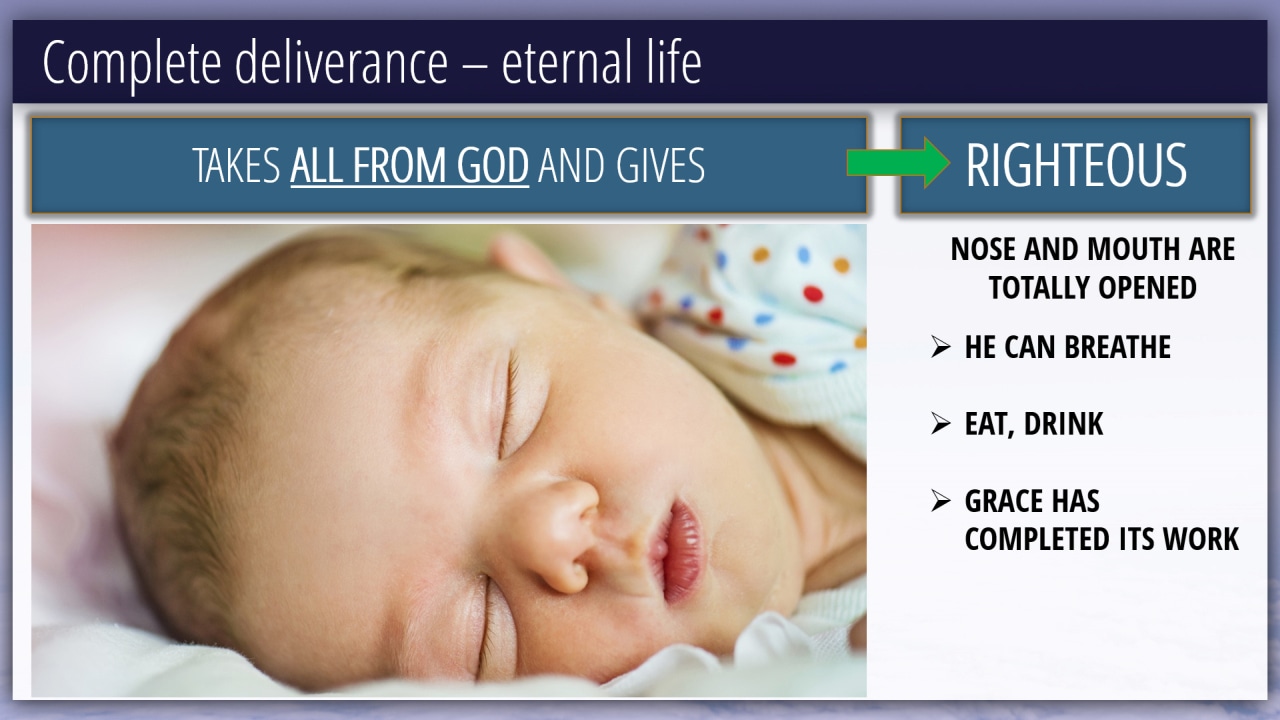 Complete deliverance – eternal life

TAKES ALL FROM GOD AND GIVES

RIGHTEOUS

NOSE AND MOUTH ARE TOTALLY OPENED

➢ HE CAN BREATHE

➢ EAT, DRINK

➢ GRACE HAS COMPLETED ITS WORK